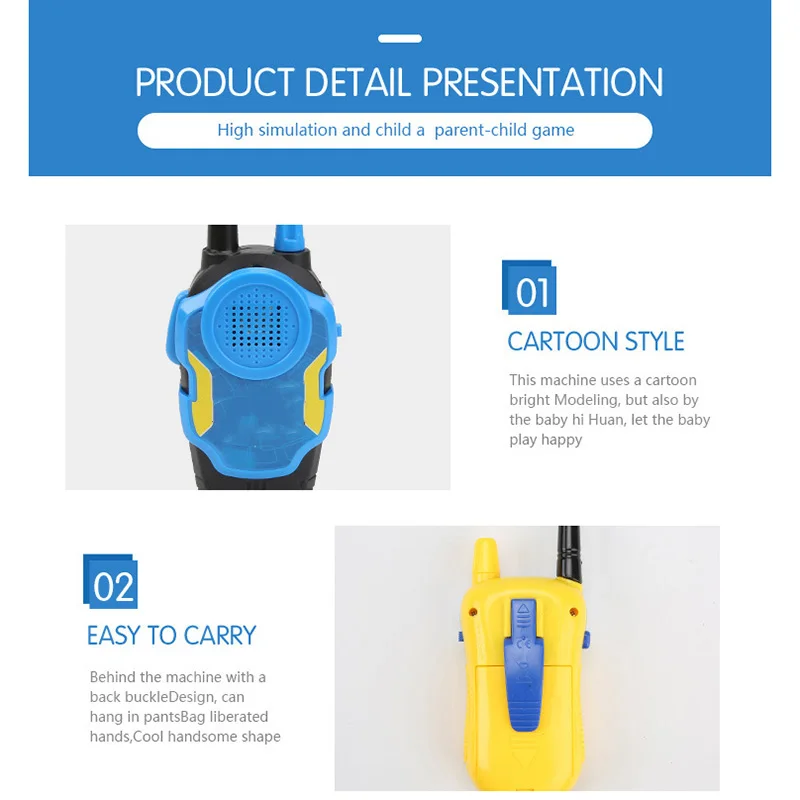 PRODUCT DETAIL PRESENTATION

High simulation and child a parent-child game

01

CARTOON STYLE

This machine uses a cartoon bright Modeling, but also by the baby hi Huan, let the baby play happy

02

EASY TO CARRY

Behind the machine with a back buckleDesign, can hang in pantsBag liberated hands,Cool handsome shape

CE